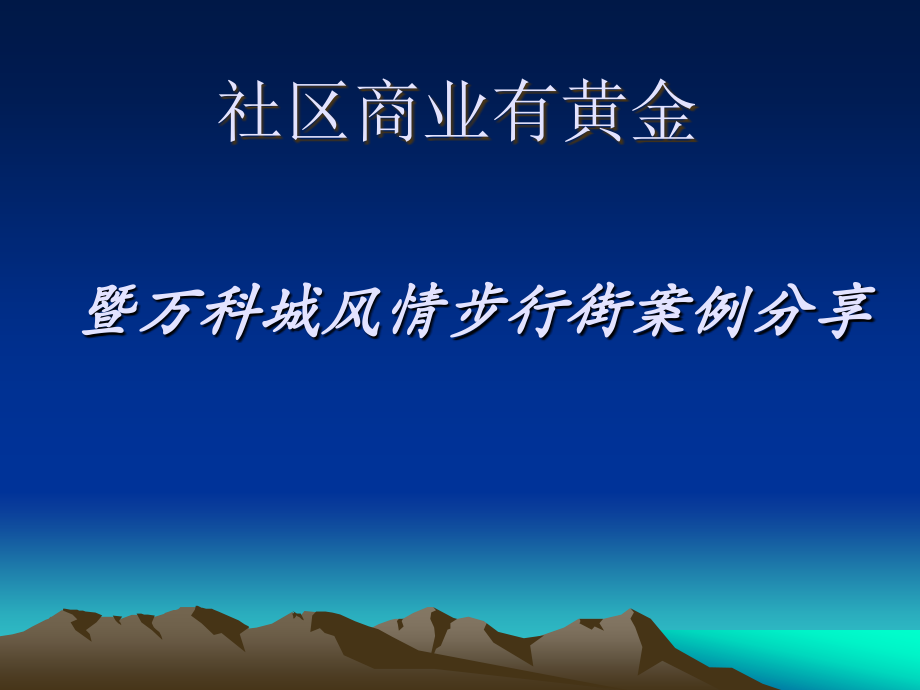 社区商业有黄金

暨万科城风情步行街案例分享